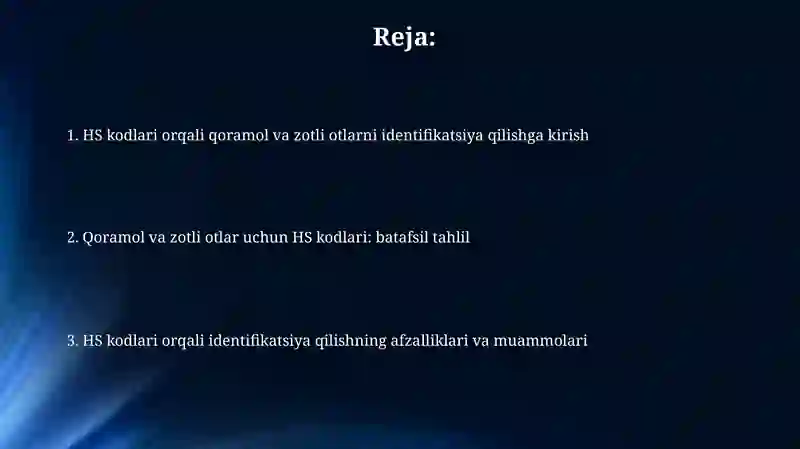 Reja:

1. HS kodlari orqali qoramol va zotli otlarni identifikatsiya qilishga kirish

2. Qoramol va zotli otlar uchun HS kodlari: batafsil tahlil

3. HS kodlari orqali identifikatsiya qilishning afzalliklari va muammolari